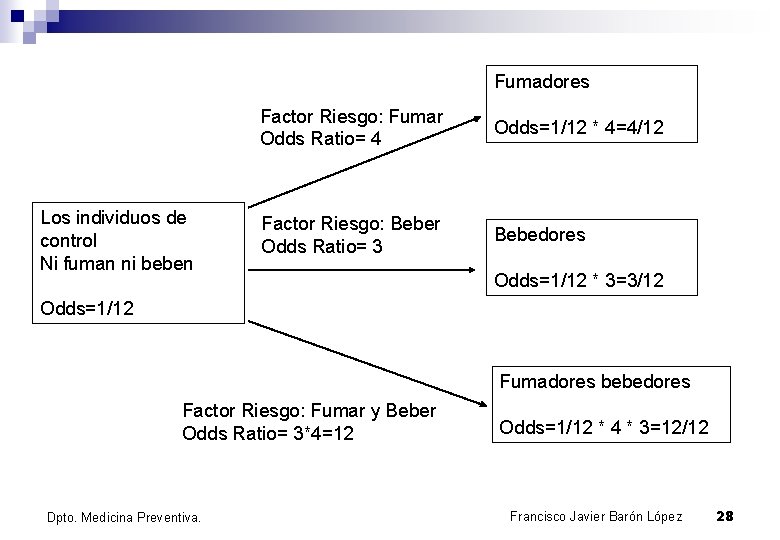 Los individuos de control
Ni fuman ni beben

Odds=1/12

Factor Riesgo: Fumar
Odds Ratio= 4

Fumadores

Odds=1/12 * 4=4/12

Factor Riesgo: Beber
Odds Ratio= 3

Bebedores

Odds=1/12 * 3=3/12

Factor Riesgo: Fumar y Beber
Odds Ratio= 3*4=12

Fumadores bebedores

Odds=1/12 * 4 * 3=12/12

Dpto. Medicina Preventiva.

Francisco Javier Barón López

28